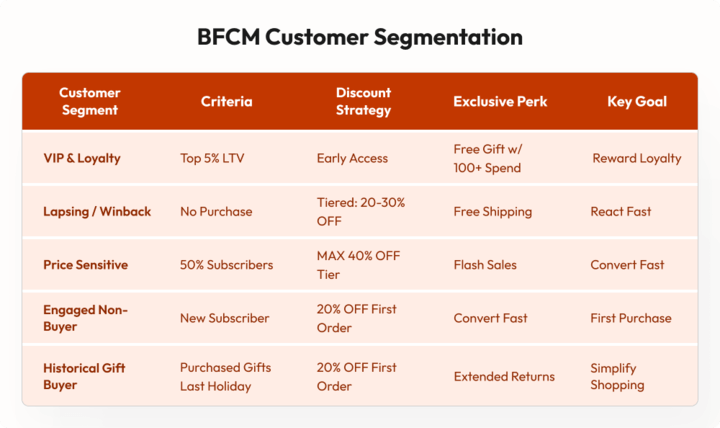 BFCM Customer Segmentation

| Customer Segment | Criteria | Discount Strategy | Exclusive Perk | Key Goal |
|---|---|---|---|---|
| VIP & Loyalty | Top 5% LTV | Early Access | Free Gift w/ 100+ Spend | Reward Loyalty |
| Lapsing / Winback | No Purchase | Tiered: 20-30% OFF | Free Shipping | React Fast |
| Price Sensitive | 50% Subscribers | MAX 40% OFF Tier | Flash Sales | Convert Fast |
| Engaged Non-Buyer | New Subscriber | 20% OFF First Order | Convert Fast | First Purchase |
| Historical Gift Buyer | Purchased Gifts Last Holiday | 20% OFF First Order | Extended Returns | Simplify Shopping |